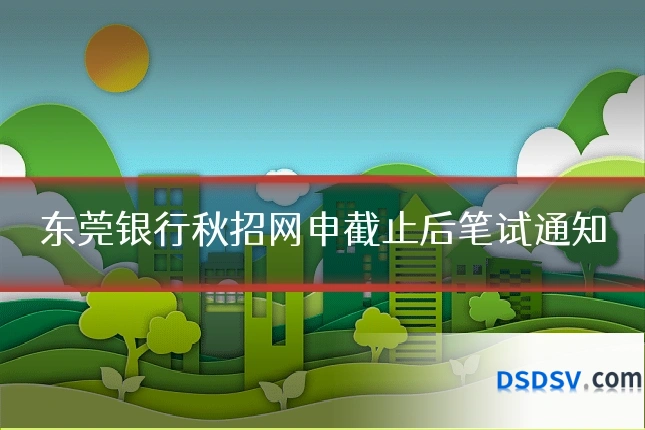 东莞银行秋招网申截止后笔试通知

DSDSV.com